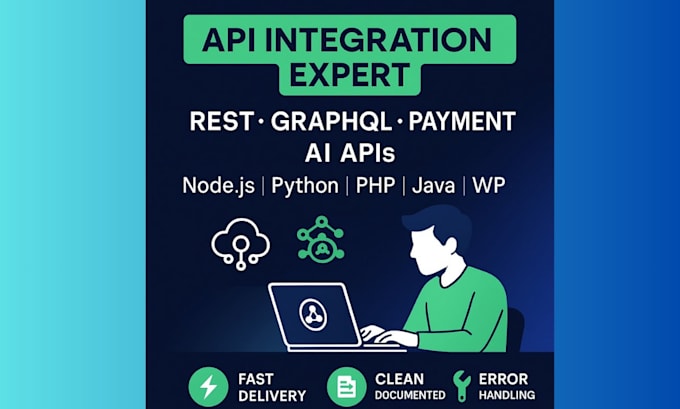 API INTEGRATION EXPERT

REST · GRAPHQL · PAYMENT
AI APIs

Node.js | Python | PHP | Java | WP

FAST DELIVERY

CLEAN DOCUMENTED

ERROR HANDLING